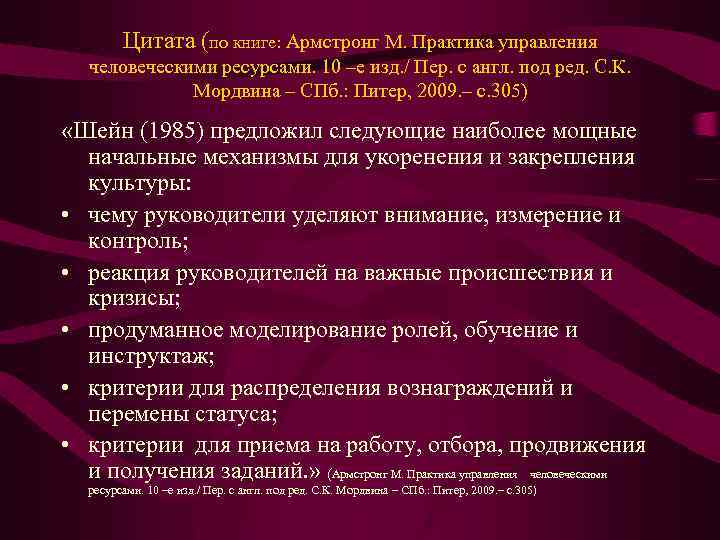 Цитата (по книге: Армстронг М. Практика управления человеческими ресурсами. 10 –е изд./ Пер. с англ. под ред. С.К. Мордвина – СПб.: Питер, 2009.– с.305)

«Шейн (1985) предложил следующие наиболее мощные начальные механизмы для укоренения и закрепления культуры:

• чему руководители уделяют внимание, измерение и контроль;
• реакция руководителей на важные происшествия и кризисы;
• продуманное моделирование ролей, обучение и инструктаж;
• критерии для распределения вознаграждений и перемены статуса;
• критерии для приема на работу, отбора, продвижения и получения заданий.» (Армстронг М. Практика управления человеческими ресурсами. 10 –е изд./ Пер. с англ. под ред. С.К. Мордвина – СПб.: Питер, 2009.– с.305)